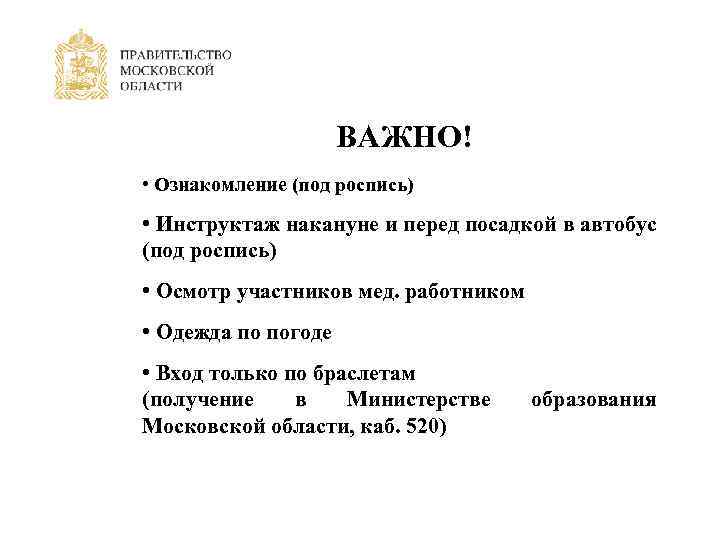 ПРАВИТЕЛЬСТВО
МОСКОВСКОЙ
ОБЛАСТИ

ВАЖНО!

• Ознакомление (под роспись)

• Инструктаж накануне и перед посадкой в автобус (под роспись)

• Осмотр участников мед. работником

• Одежда по погоде

• Вход только по браслетам
(получение в Министерстве образования Московской области, каб. 520)